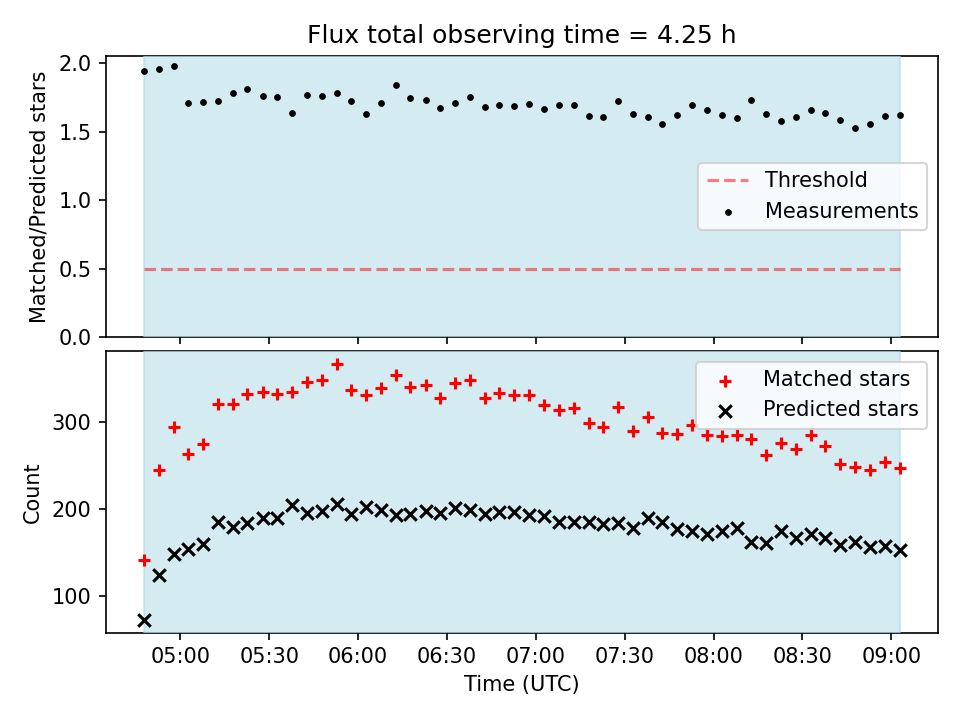 Flux total observing time = 4.25 h

Matched/Predicted stars

2.0
1.5
1.0
0.5
0.0

Threshold
Measurements

Count

300
200
100

Matched stars
Predicted stars

05:00
05:30
06:00
06:30
07:00
07:30
08:00
08:30
09:00

Time (UTC)